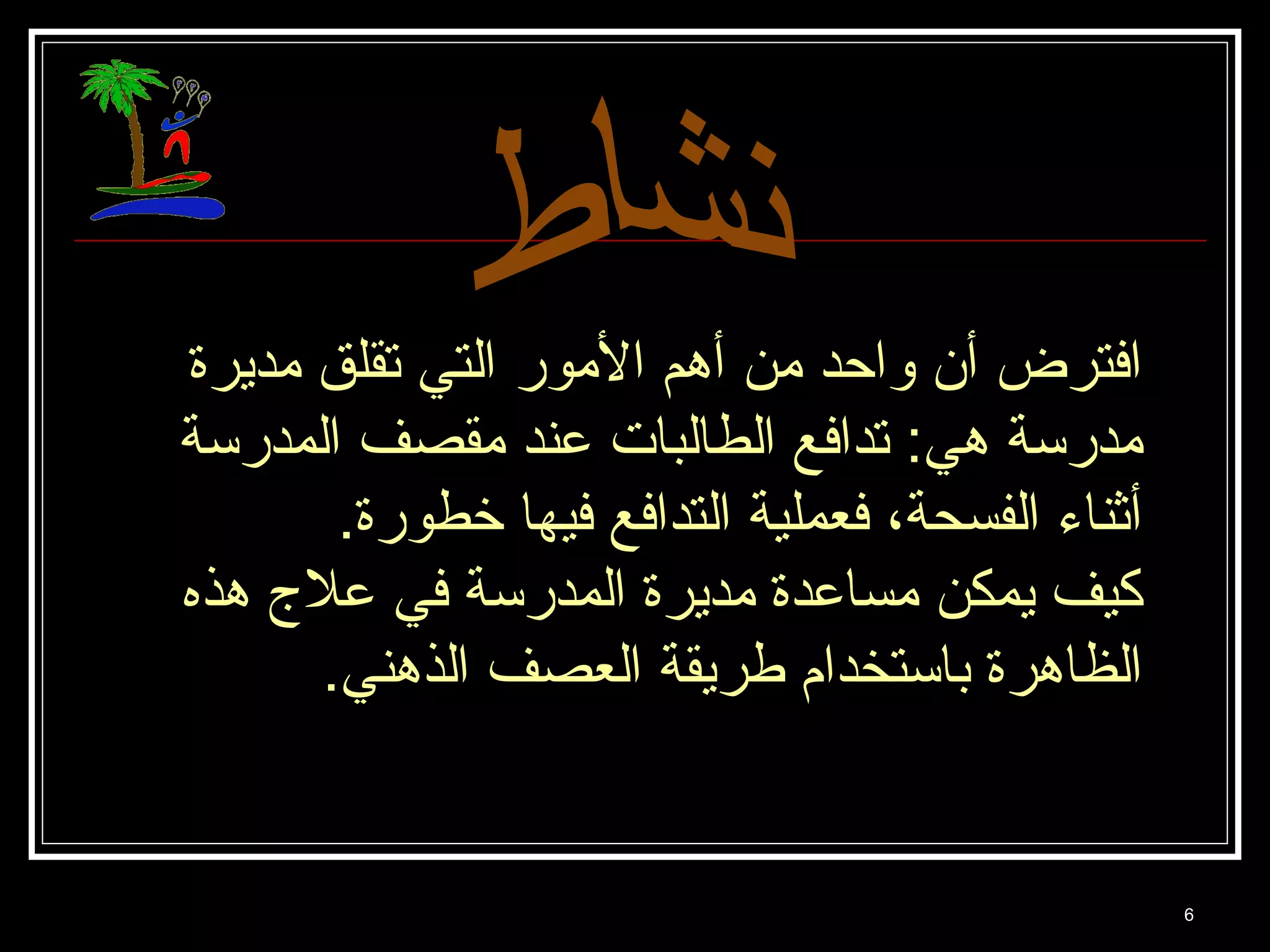 نشاط

افترض أن واحد من أهم الأمور التي تقلق مديرة مدرسة هي: تدافع الطالبات عند مقصف المدرسة أثناء الفسحة، فعملية التدافع فيها خطورة.
كيف يمكن مساعدة مديرة المدرسة في علاج هذه الظاهرة باستخدام طريقة العصف الذهني.

6